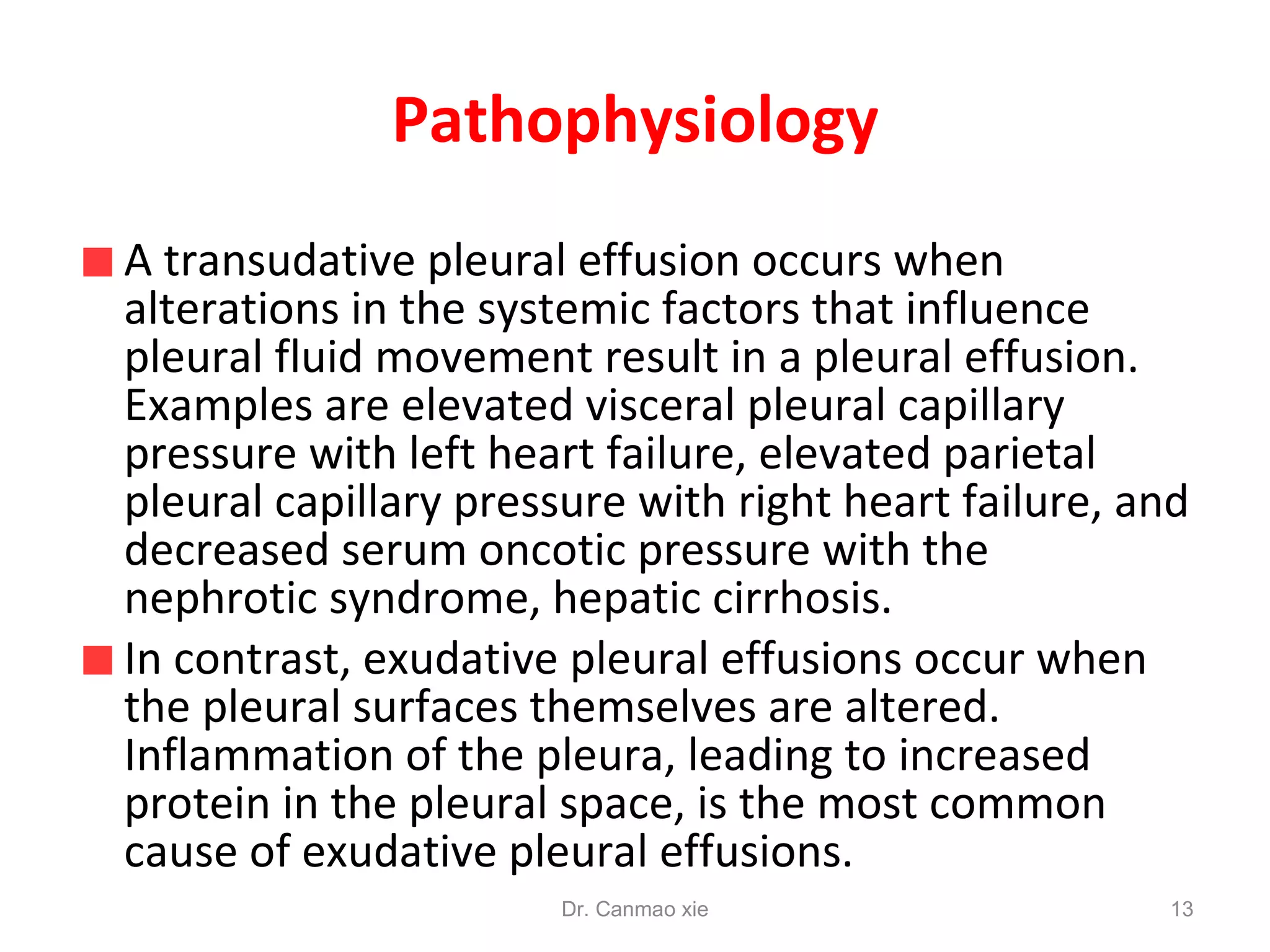 Pathophysiology

A transudative pleural effusion occurs when alterations in the systemic factors that influence pleural fluid movement result in a pleural effusion. Examples are elevated visceral pleural capillary pressure with left heart failure, elevated parietal pleural capillary pressure with right heart failure, and decreased serum oncotic pressure with the nephrotic syndrome, hepatic cirrhosis.

In contrast, exudative pleural effusions occur when the pleural surfaces themselves are altered. Inflammation of the pleura, leading to increased protein in the pleural space, is the most common cause of exudative pleural effusions.

Dr. Canmao xie

13